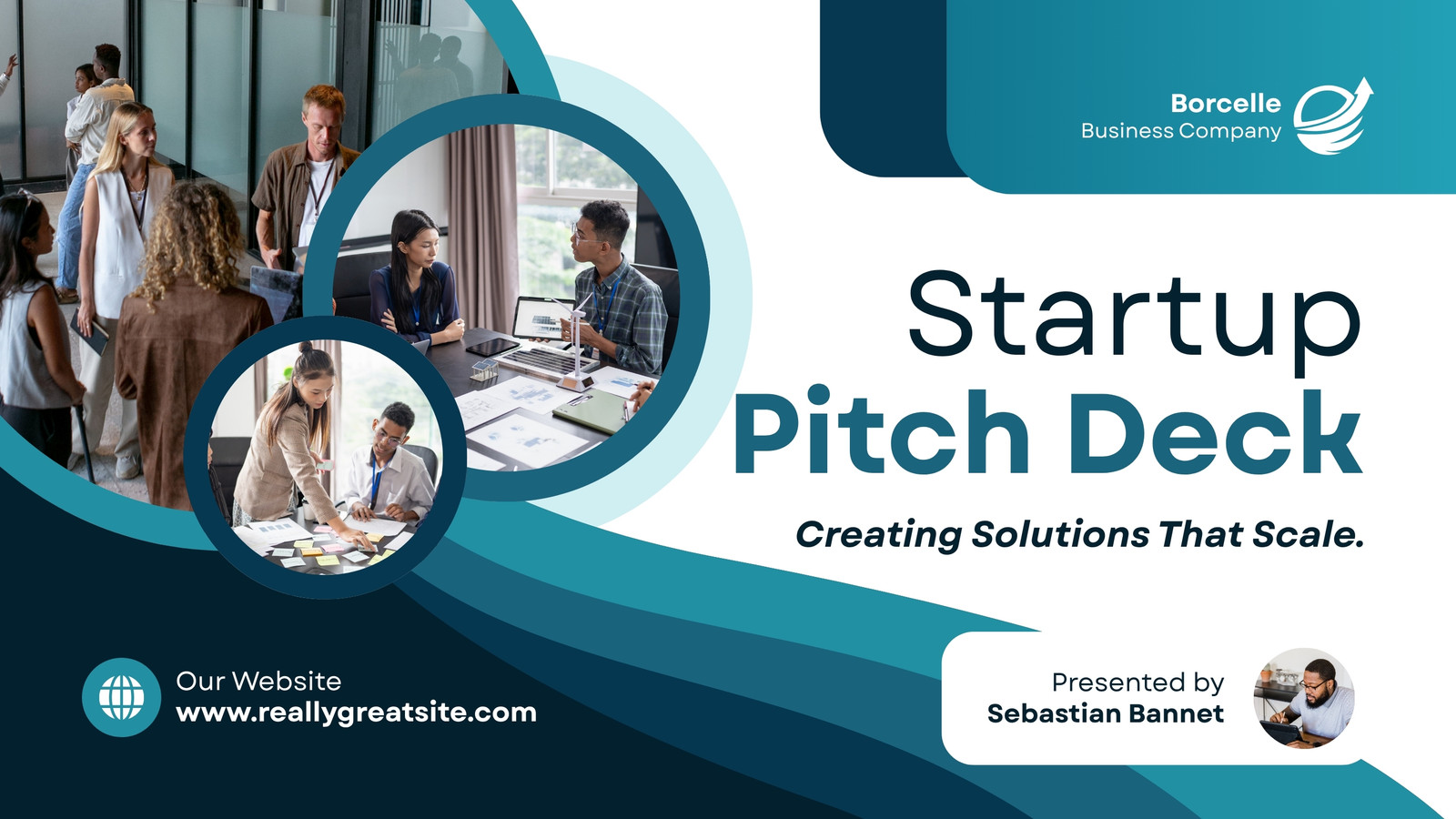 Borcelle
Business Company

Startup
Pitch Deck

Creating Solutions That Scale.

Our Website
www.reallygreatsite.com

Presented by
Sebastian Bannet